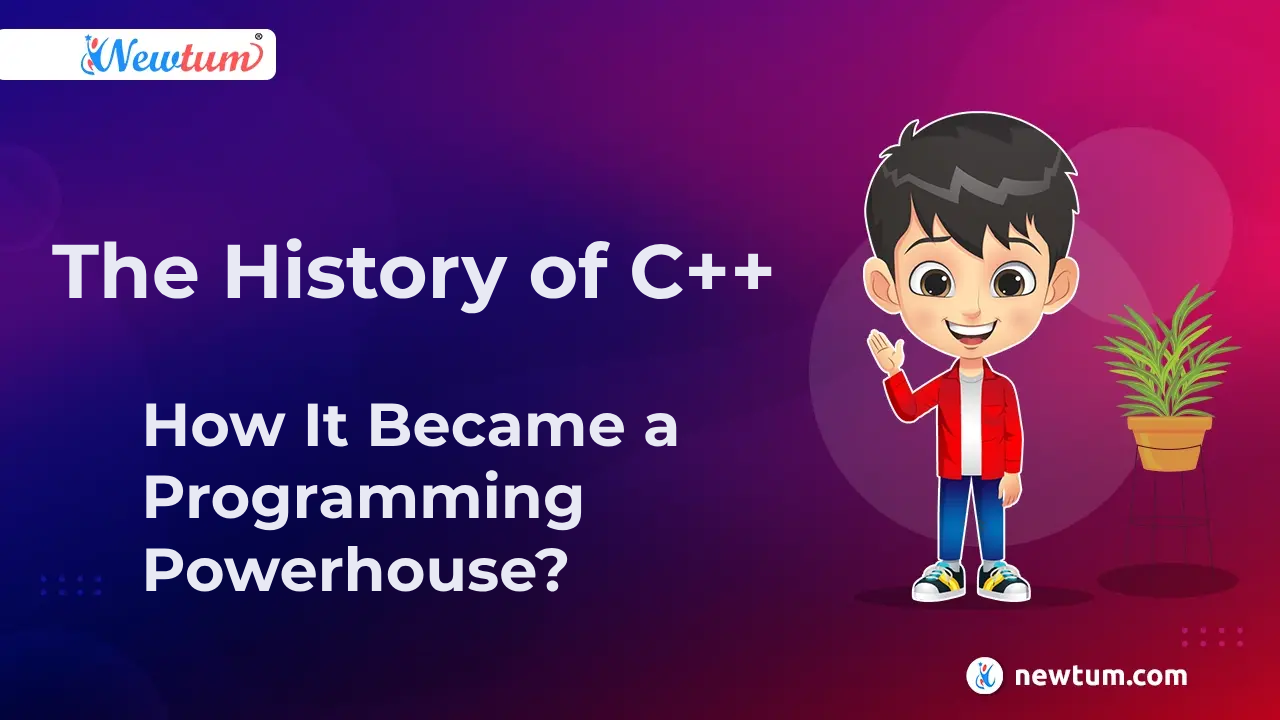 Newtum®

The History of C++

How It Became a Programming Powerhouse?

newtum.com